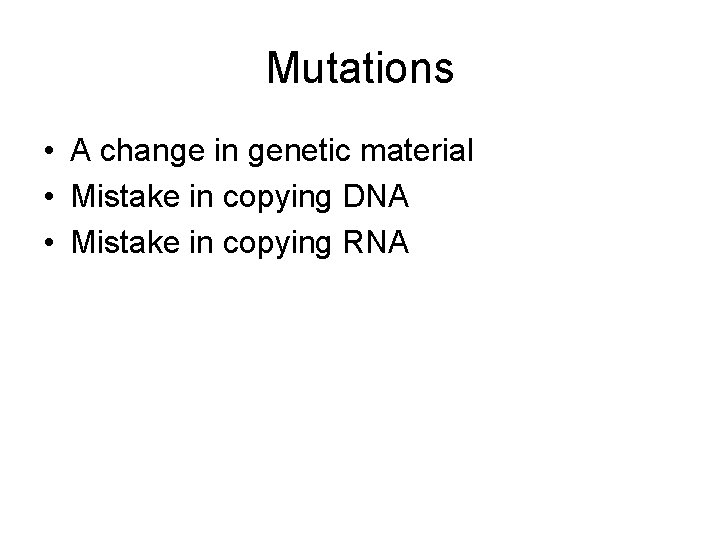 Mutations

• A change in genetic material
• Mistake in copying DNA
• Mistake in copying RNA